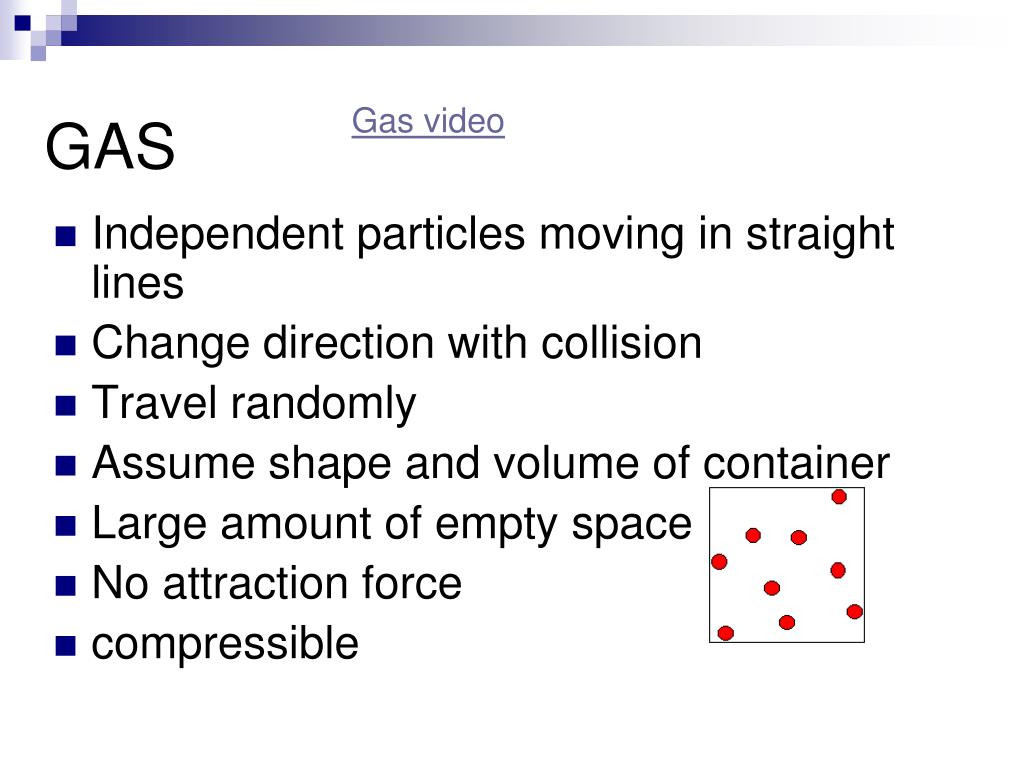 GAS

Gas video

- Independent particles moving in straight lines
- Change direction with collision
- Travel randomly
- Assume shape and volume of container
- Large amount of empty space
- No attraction force
- compressible